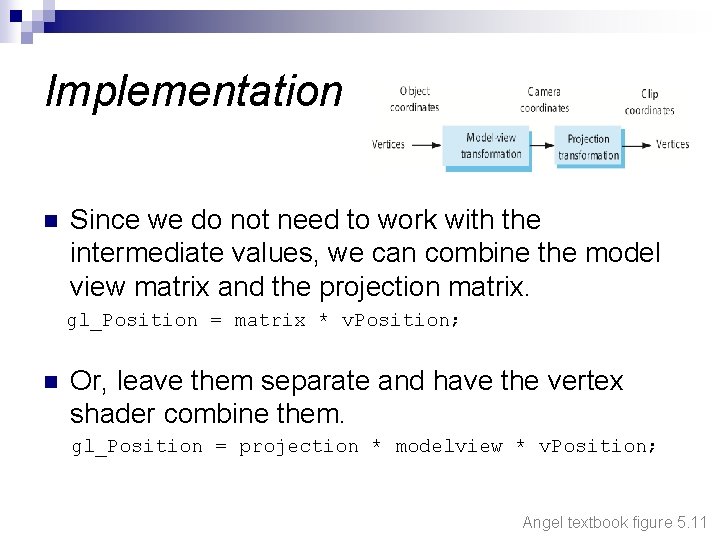 Implementation

Object coordinates

Camera coordinates

Clip coordinates

Vertices

Model-view transformation

Projection transformation

Vertices

Since we do not need to work with the intermediate values, we can combine the model view matrix and the projection matrix.

gl_Position = matrix * vPosition;

Or, leave them separate and have the vertex shader combine them.

gl_Position = projection * modelview * vPosition;

Angel textbook figure 5.11